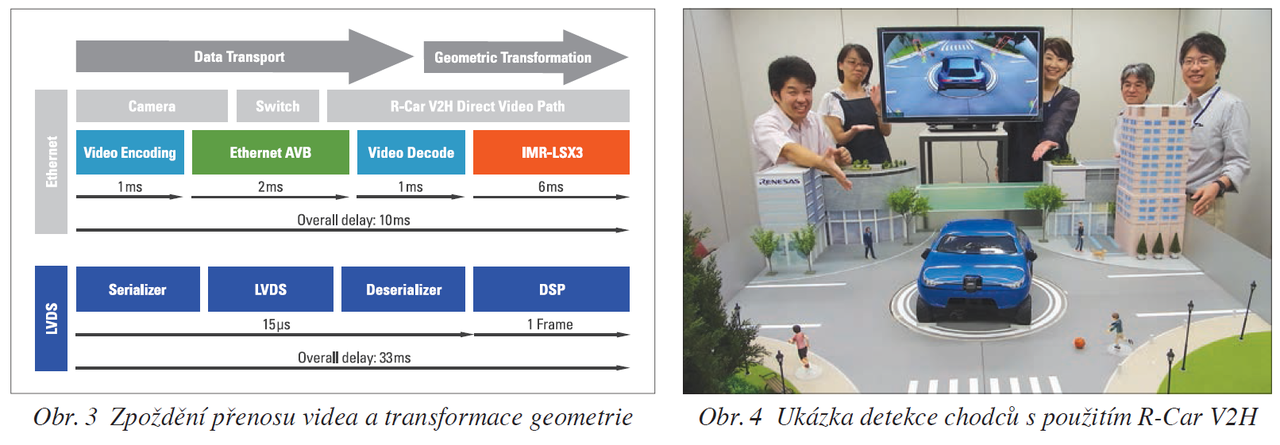 Data Transport
Geometric Transformation

Ethernet

Camera
Switch
R-Car V2H Direct Video Path

Video Encoding
Ethernet AVB
Video Decode
IMR-LSX3

1ms
2ms
1ms
6ms

Overall delay: 10ms

LVDS

Serializer
LVDS
Deserializer
DSP

15μs
1 Frame

Overall delay: 33ms

Obr. 3 Zpoždění přenosu videa a transformace geometrie

RENESAS

Obr. 4 Ukázka detekce chodců s použitím R-Car V2H